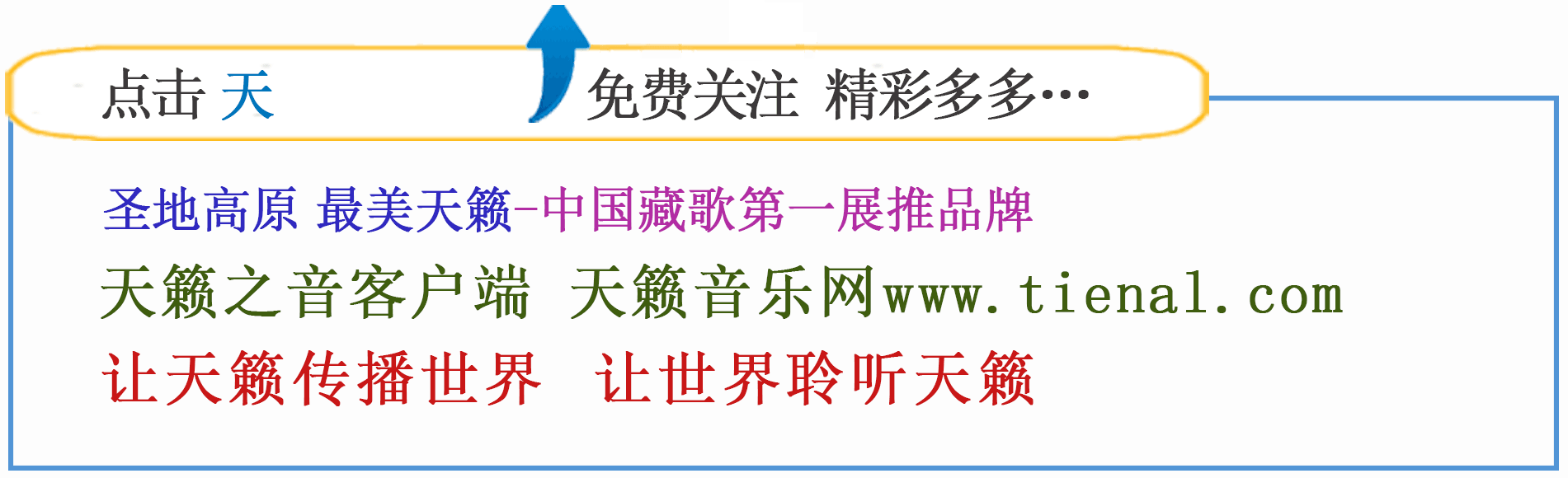 点击 天

免费关注 精彩多多…

圣地高原 最美天籁-中国藏歌第一展推品牌

天籁之音客户端 天籁音乐网www.tienal.com

让天籁传播世界 让世界聆听天籁